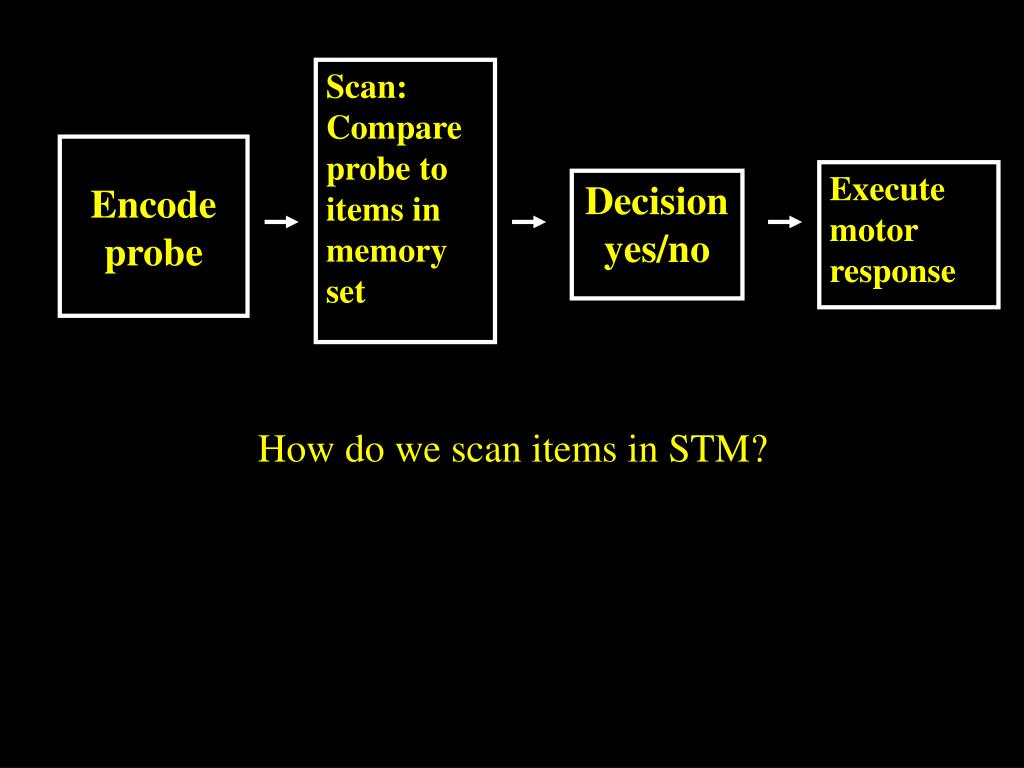 Encode probe

Scan: Compare probe to items in memory set

Decision yes/no

Execute motor response

How do we scan items in STM?